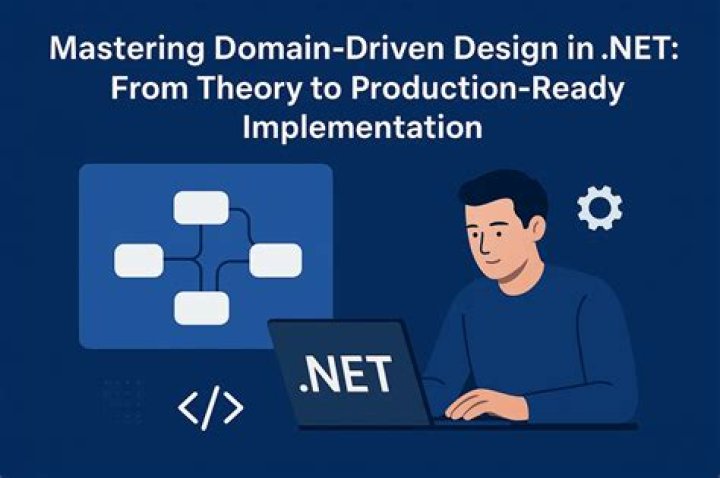 Mastering Domain-Driven Design in .NET: From Theory to Production-Ready Implementation

.NET

</>